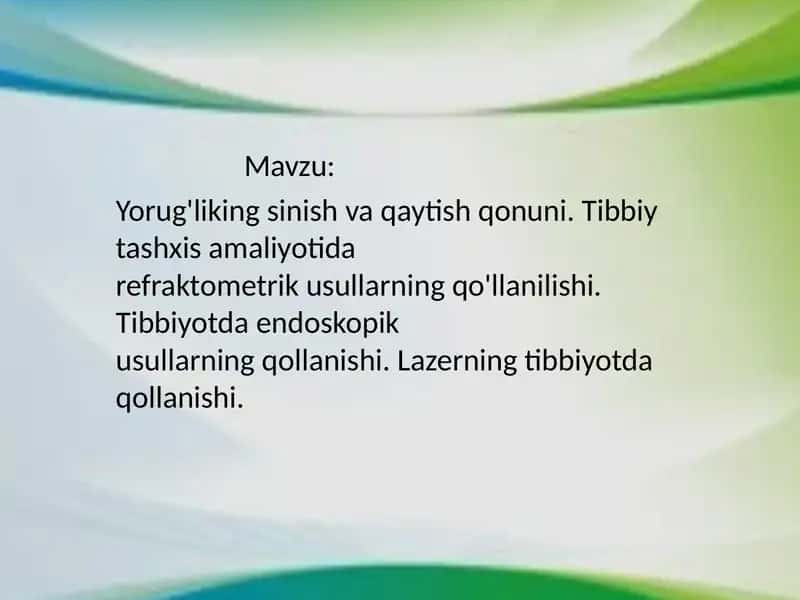 Mavzu:

Yorug'liking sinish va qaytish qonuni. Tibbiy tashxis amaliyotida refraktometrik usullarning qo'llanilishi. Tibbiyotda endoskopik usullarning qollanishi. Lazerning tibbiyotda qollanishi.